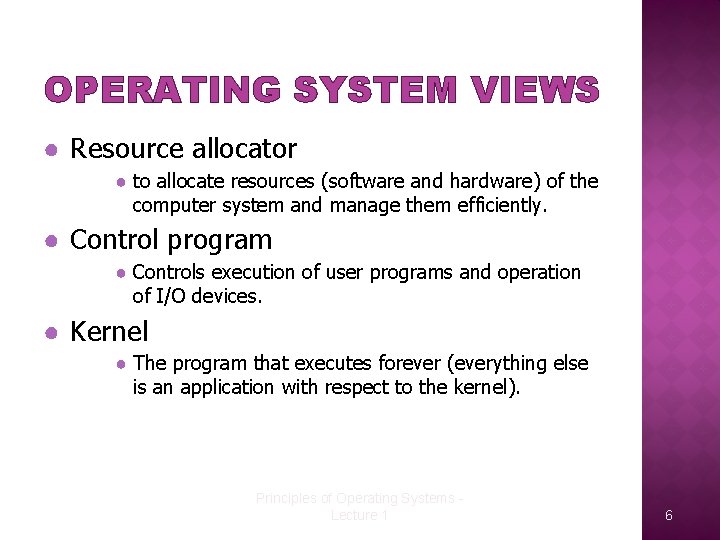 OPERATING SYSTEM VIEWS

- Resource allocator
  - to allocate resources (software and hardware) of the computer system and manage them efficiently.
- Control program
  - Controls execution of user programs and operation of I/O devices.
- Kernel
  - The program that executes forever (everything else is an application with respect to the kernel).

Principles of Operating Systems - Lecture 1

6